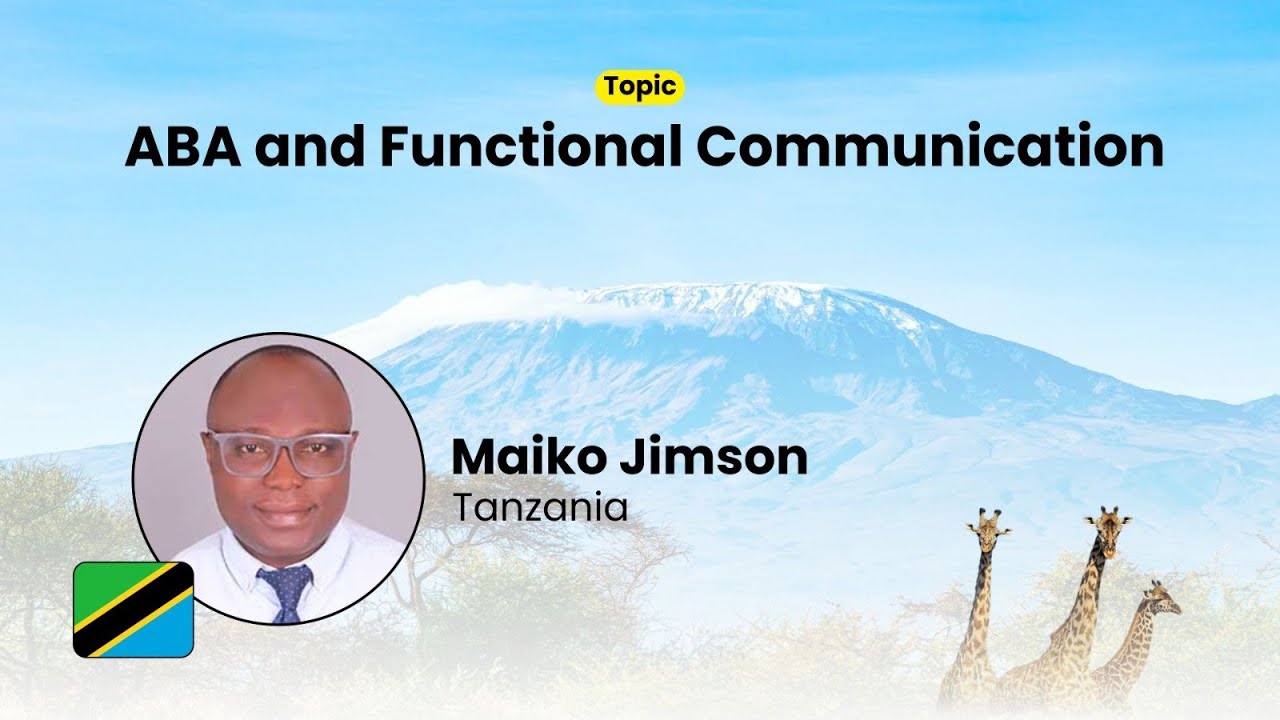 Topic
ABA and Functional Communication

Maiko Jimson
Tanzania